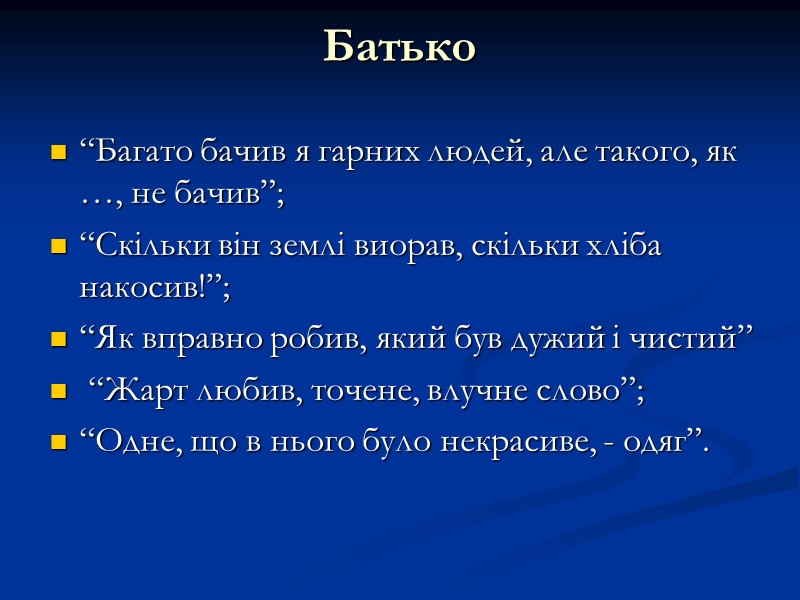 Батько

- “Багато бачив я гарних людей, але такого, як …, не бачив”;
- “Скільки він землі виорав, скільки хліба накосив!”;
- “Як вправно робив, який був дужий і чистий”
- “Жарт любив, точене, влучне слово”;
- “Одне, що в нього було некрасиве, - одяг”.